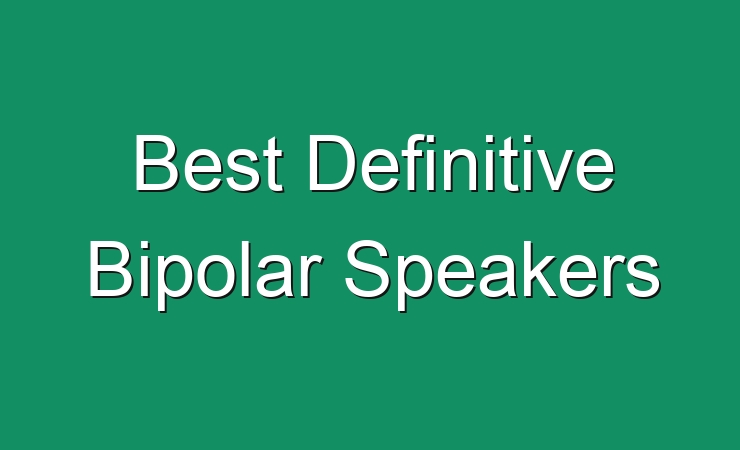 Best Definitive Bipolar Speakers